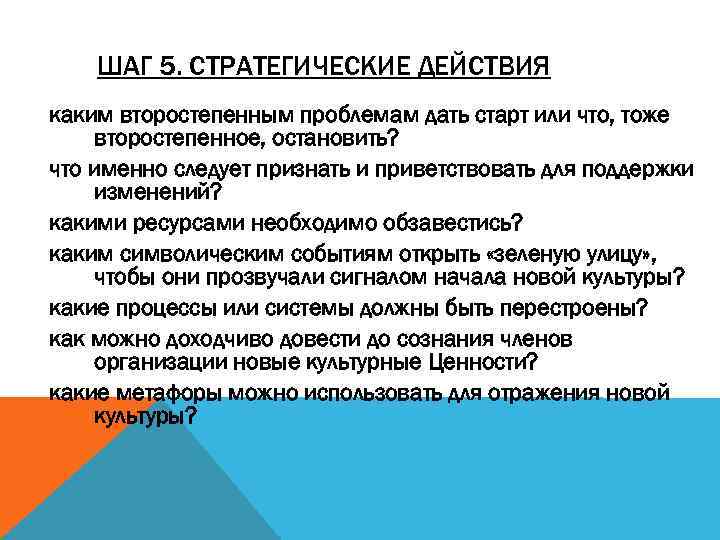 ШАГ 5. СТРАТЕГИЧЕСКИЕ ДЕЙСТВИЯ

каким второстепенным проблемам дать старт или что, тоже второстепенное, остановить?

что именно следует признать и приветствовать для поддержки изменений?

какими ресурсами необходимо обзавестись?

каким символическим событиям открыть «зеленую улицу», чтобы они прозвучали сигналом начала новой культуры?

какие процессы или системы должны быть перестроены?

как можно доходчиво довести до сознания членов организации новые культурные Ценности?

какие метафоры можно использовать для отражения новой культуры?